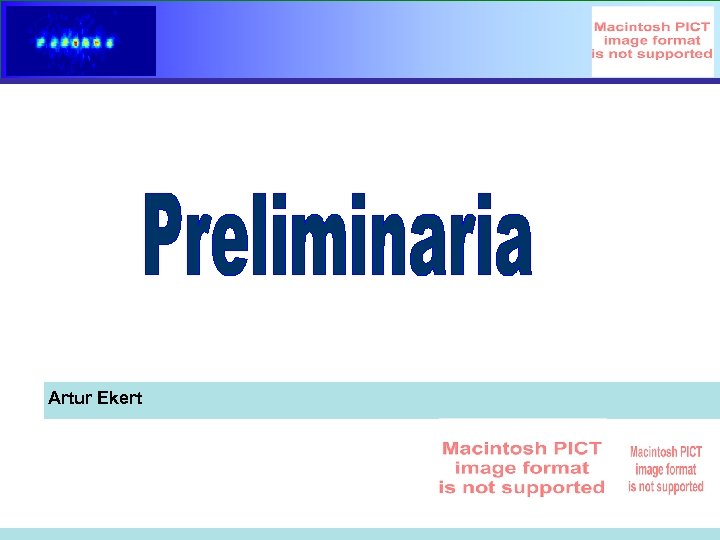 Macintosh PICT image format is not supported

Preliminaria

Artur Ekert

Macintosh PICT image format is not supported

Macintosh PICT image format is not supported